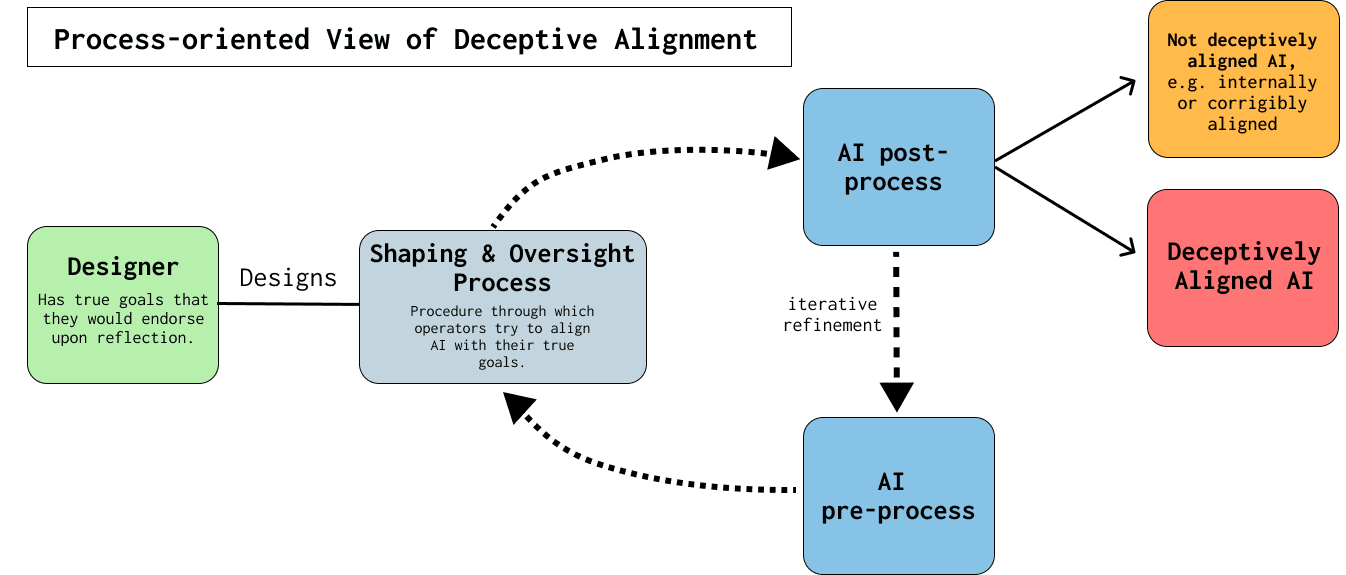 Process-oriented View of Deceptive Alignment

Designer
Has true goals that they would endorse upon reflection.

Designs

Shaping & Oversight Process
Procedure through which operators try to align AI with their true goals.

AI post-process

iterative refinement

AI pre-process

Not deceptively aligned AI, e.g. internally or corrigibly aligned

Deceptively Aligned AI